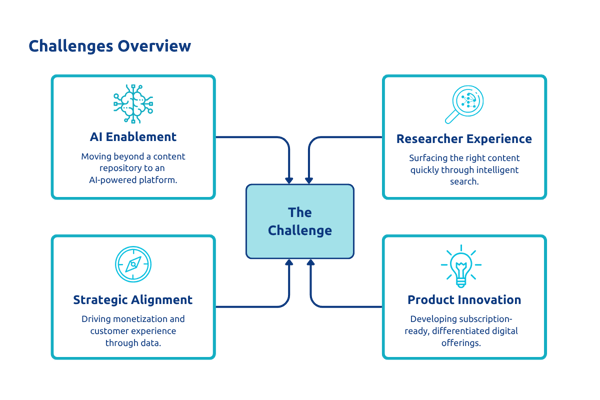 Challenges Overview

AI Enablement

Moving beyond a content repository to an AI-powered platform.

Researcher Experience

Surfacing the right content quickly through intelligent search.

The Challenge

Strategic Alignment

Driving monetization and customer experience through data.

Product Innovation

Developing subscription-ready, differentiated digital offerings.